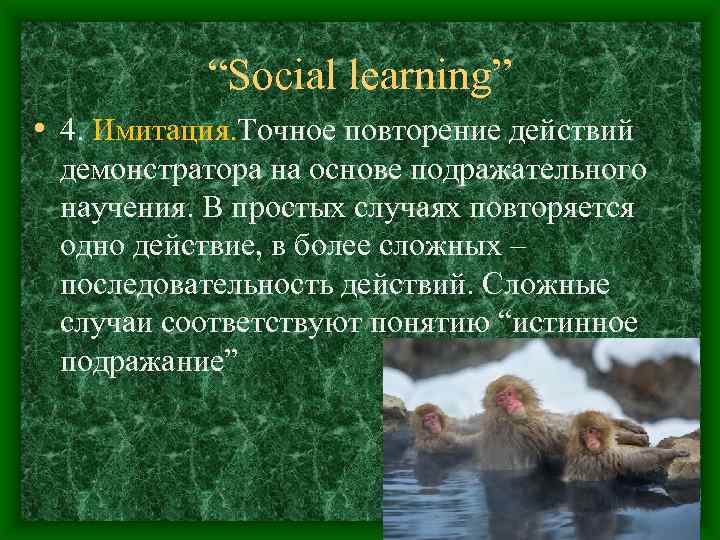 “Social learning”

• 4. Имитация.Точное повторение действий демонстратора на основе подражательного научения. В простых случаях повторяется одно действие, в более сложных – последовательность действий. Сложные случаи соответствуют понятию “истинное подражание”